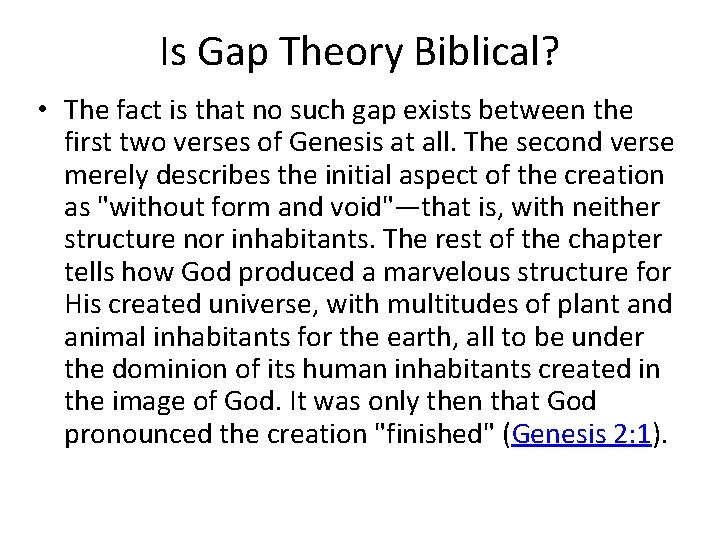 Is Gap Theory Biblical?

• The fact is that no such gap exists between the first two verses of Genesis at all. The second verse merely describes the initial aspect of the creation as "without form and void"—that is, with neither structure nor inhabitants. The rest of the chapter tells how God produced a marvelous structure for His created universe, with multitudes of plant and animal inhabitants for the earth, all to be under the dominion of its human inhabitants created in the image of God. It was only then that God pronounced the creation "finished" (Genesis 2:1).